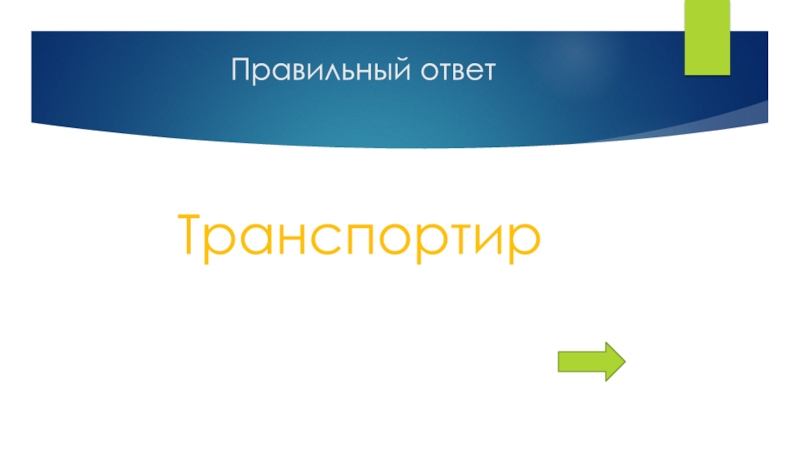 Правильный ответ

Транспортир